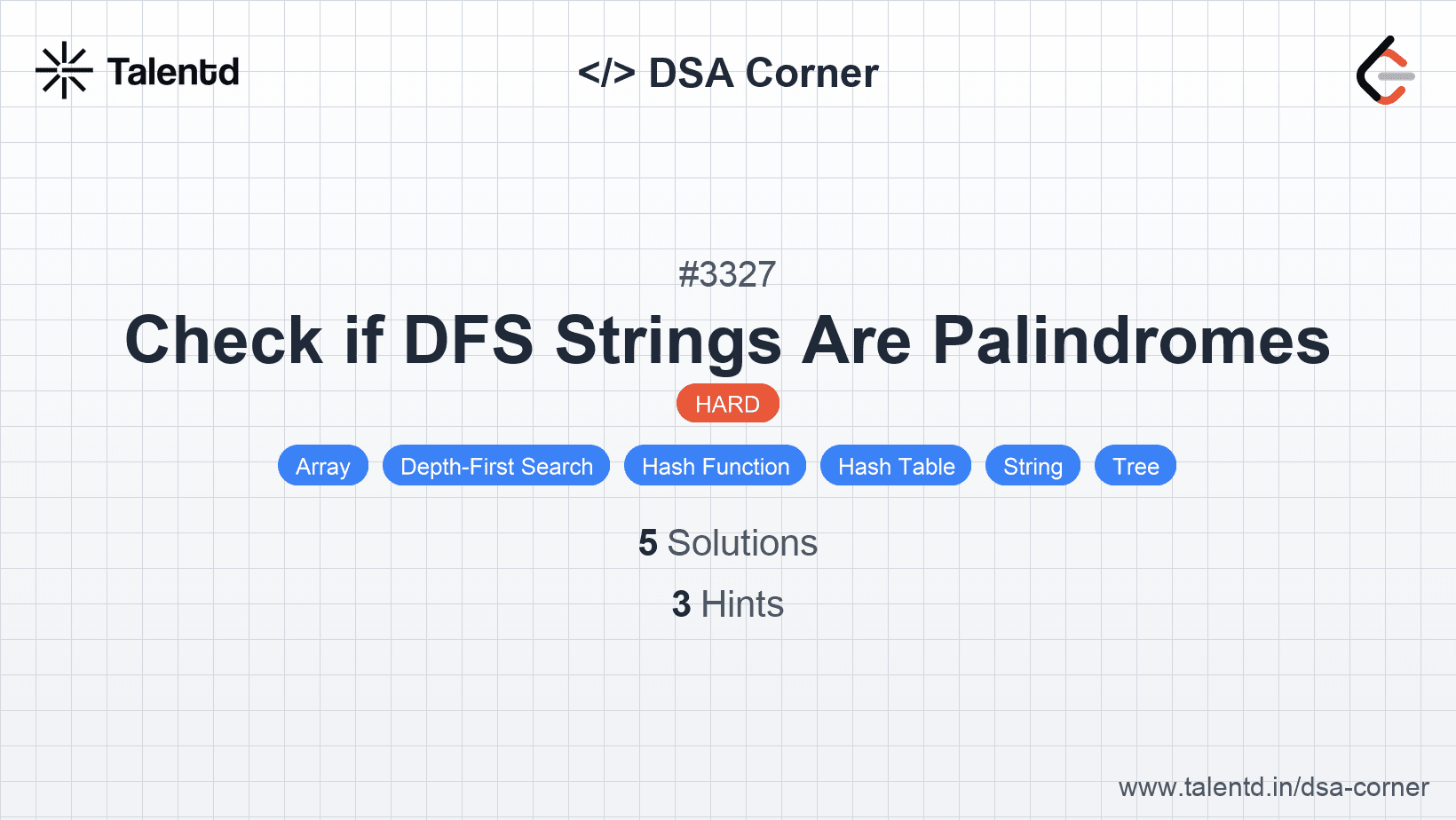 Talentd

</> DSA Corner

#3327

Check if DFS Strings Are Palindromes

HARD

Array Depth-First Search Hash Function Hash Table String Tree

5 Solutions

3 Hints

www.talentd.in/dsa-corner